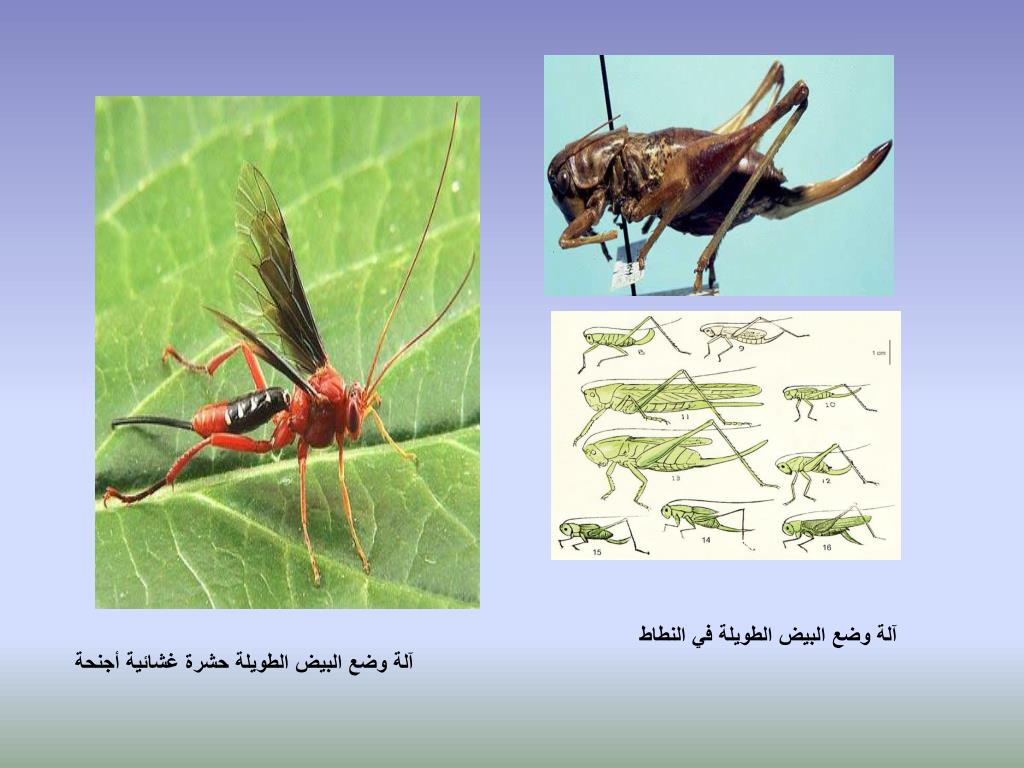 8
9
1 cm
11
10
13
12
15
14
16

آلة وضع البيض الطويلة في النطاط

آلة وضع البيض الطويلة حشرة غشائية أجنحة